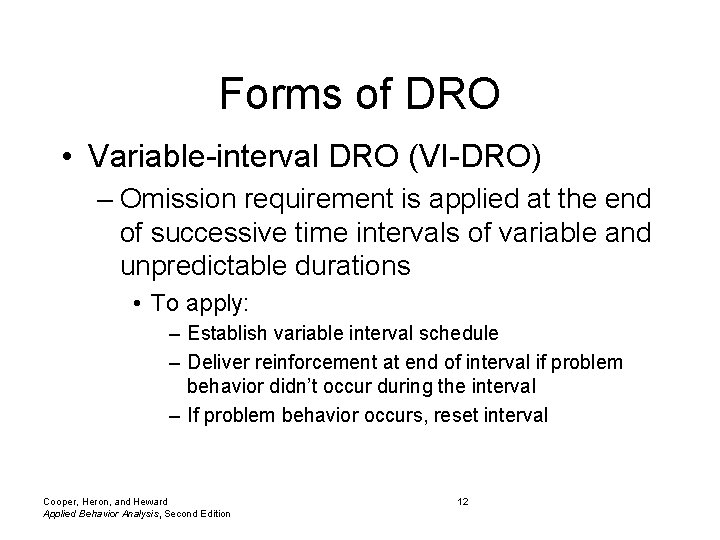 Forms of DRO

• Variable-interval DRO (VI-DRO)

– Omission requirement is applied at the end of successive time intervals of variable and unpredictable durations

• To apply:

– Establish variable interval schedule

– Deliver reinforcement at end of interval if problem behavior didn't occur during the interval

– If problem behavior occurs, reset interval

Cooper, Heron, and Heward
Applied Behavior Analysis, Second Edition

12